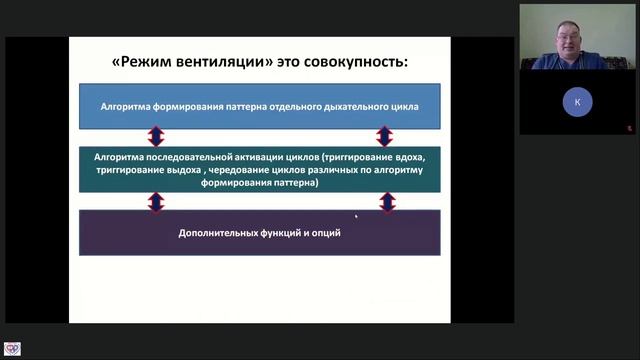 «Режим вентиляции» это совокупность:

Алгоритма формирования паттерна отдельного дыхательного цикла

Алгоритма последовательной активации циклов (триггирование вдоха, триггирование выдоха , чередование циклов различных по алгоритму формирования паттерна)

Дополнительных функций и опций

К